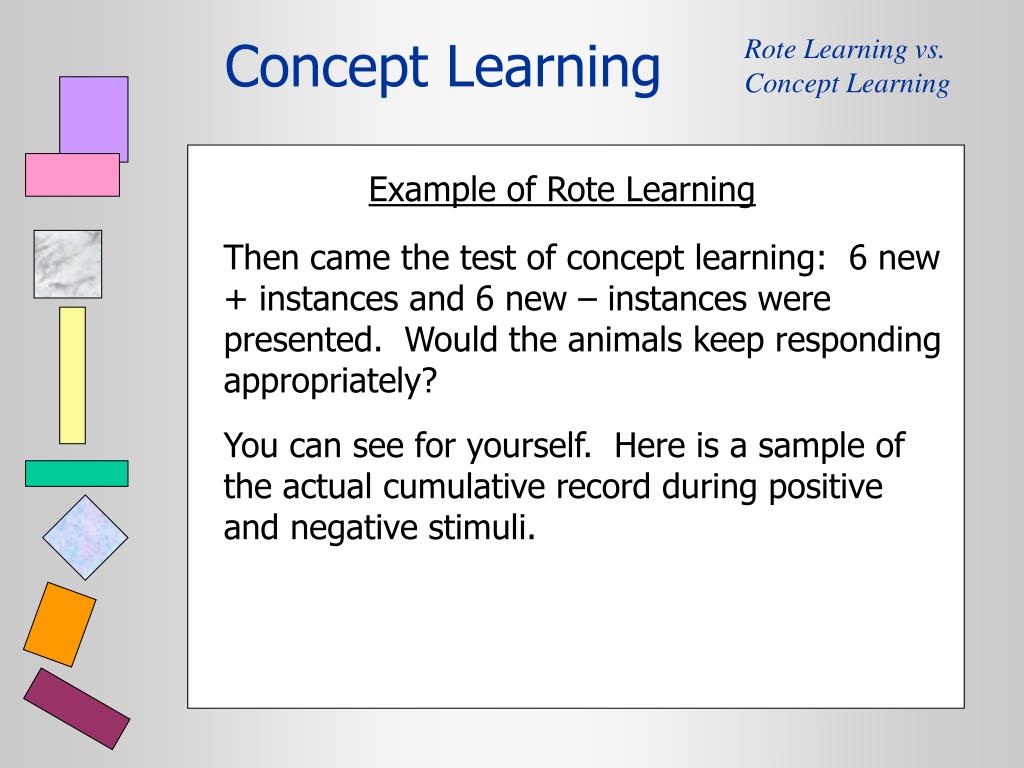 Concept Learning

Rote Learning vs. Concept Learning

Example of Rote Learning

Then came the test of concept learning: 6 new + instances and 6 new – instances were presented. Would the animals keep responding appropriately?

You can see for yourself. Here is a sample of the actual cumulative record during positive and negative stimuli.